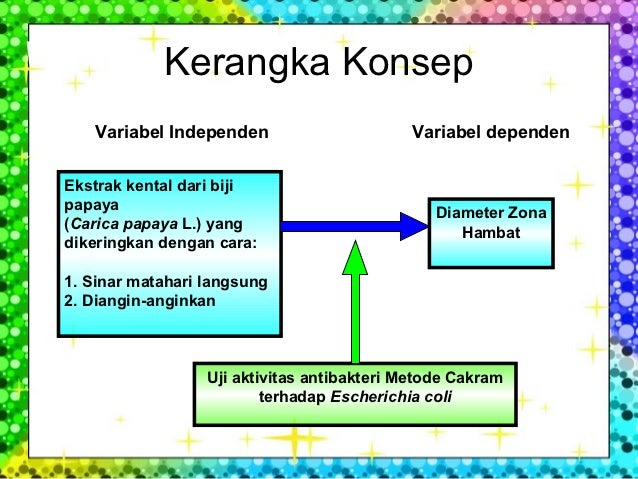 Kerangka Konsep

Variabel Independen

Variabel dependen

Ekstrak kental dari biji papaya (Carica papaya L.) yang dikeringkan dengan cara:

1. Sinar matahari langsung
2. Diangin-anginkan

Diameter Zona Hambat

Uji aktivitas antibakteri Metode Cakram terhadap Escherichia coli